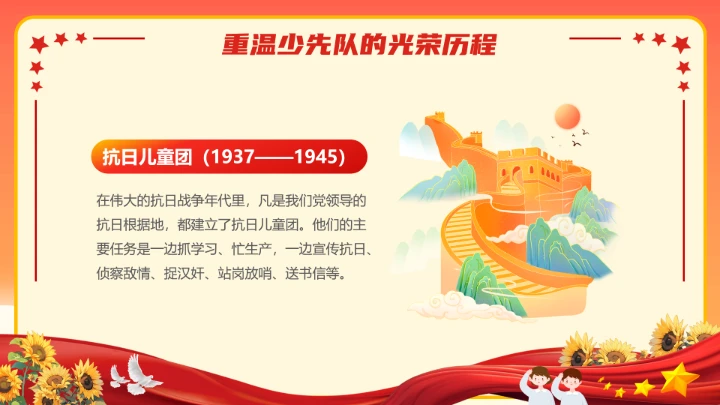 重温少先队的光荣历程

抗日儿童团（1937——1945）

在伟大的抗日战争年代里，凡是我们党领导的抗日根据地，都建立了抗日儿童团。他们的主要任务是一边抓学习、忙生产，一边宣传抗日、侦察敌情、捉汉奸、站岗放哨、送书信等。